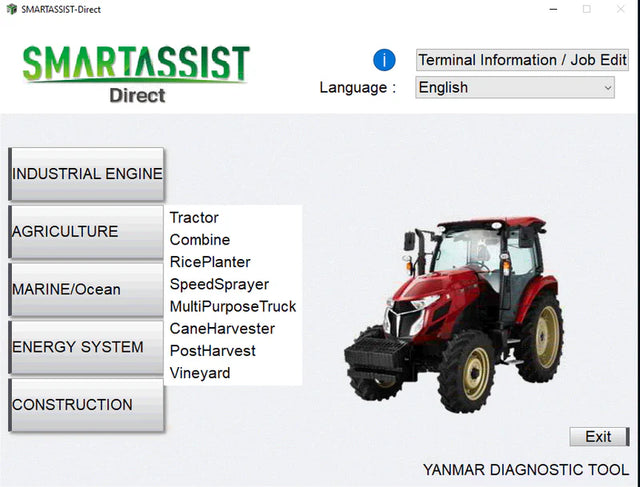 SMARTASSIST-Direct

SMARTASSIST
Direct

Terminal Information / Job Edit

Language : English

INDUSTRIAL ENGINE

AGRICULTURE

MARINE/Ocean

ENERGY SYSTEM

CONSTRUCTION

Tractor
Combine
RicePlanter
SpeedSprayer
MultiPurposeTruck
CaneHarvester
PostHarvest
Vineyard

Exit

YANMAR DIAGNOSTIC TOOL